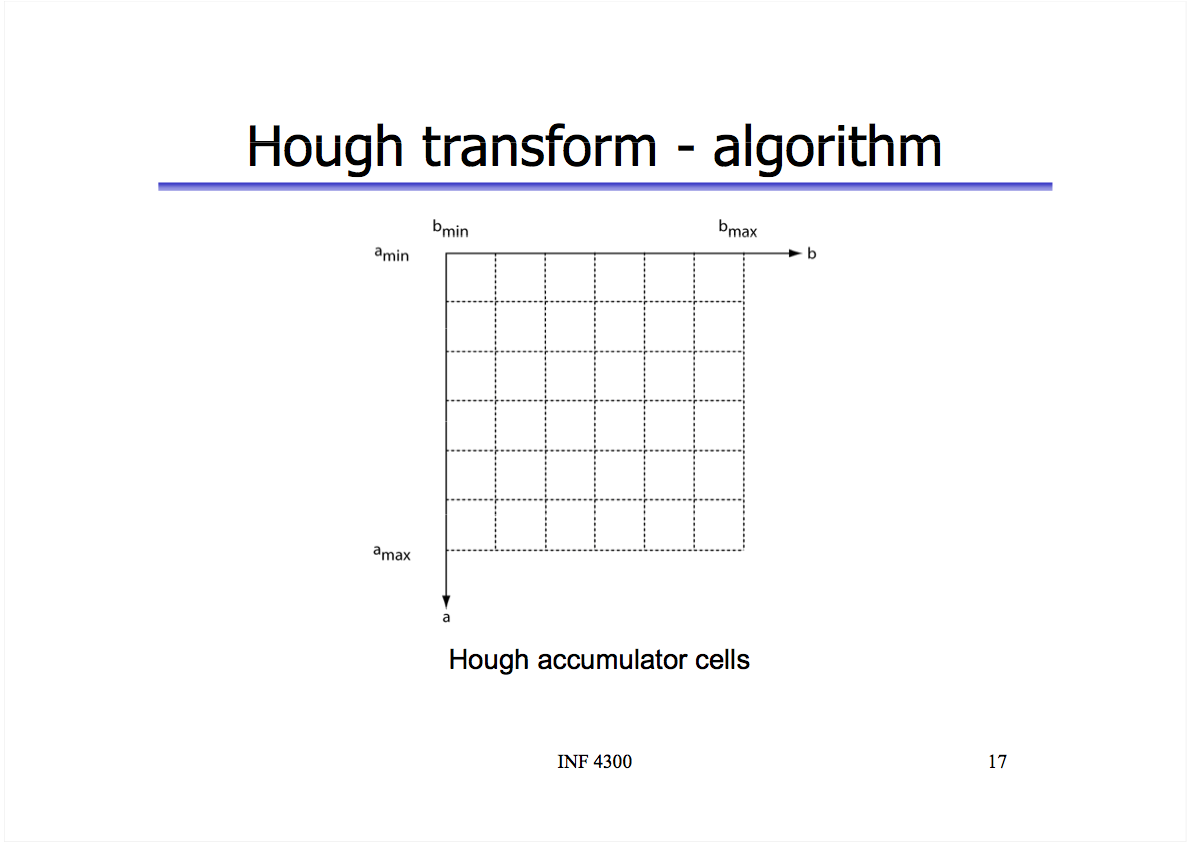 Hough transform - algorithm

$b_{min}$

$b_{max}$

$a_{min}$

b

$a_{max}$

a

Hough accumulator cells

INF 4300

17